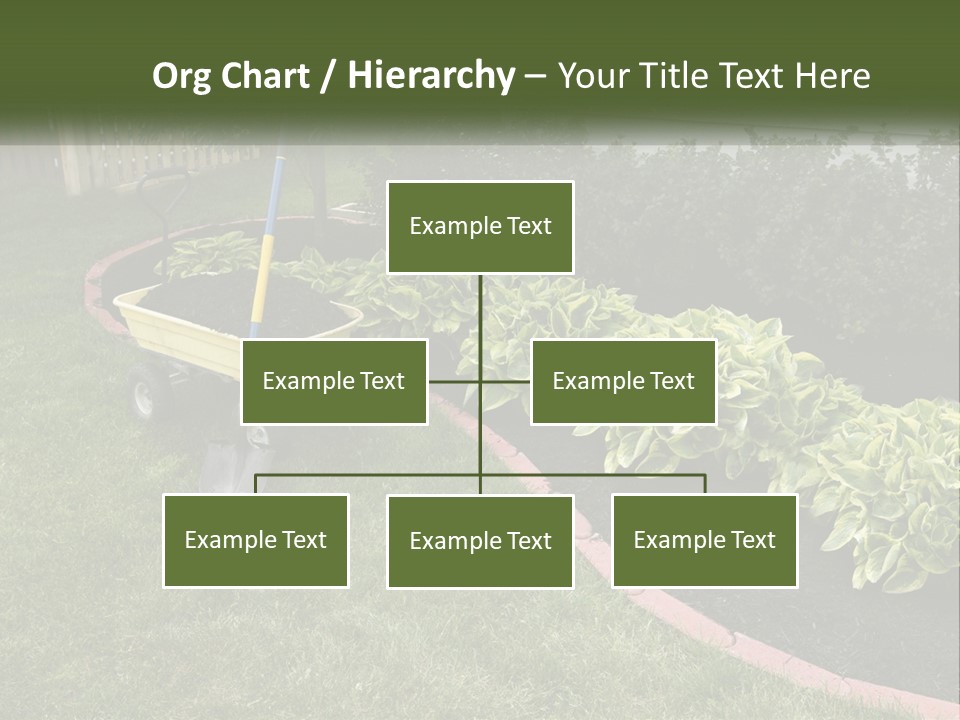 Org Chart / Hierarchy – Your Title Text Here

Example Text

Example Text

Example Text

Example Text

Example Text

Example Text